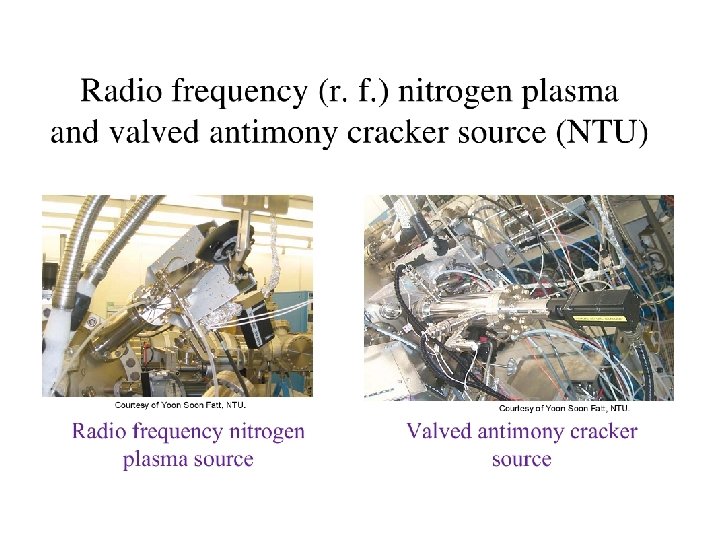 Radio frequency (r. f.) nitrogen plasma and valved antimony cracker source (NTU)

Courtesy of Yoon Soon Fatt, NTU.

Radio frequency nitrogen plasma source

Courtesy of Yoon Soon Fatt, NTU.

Valved antimony cracker source